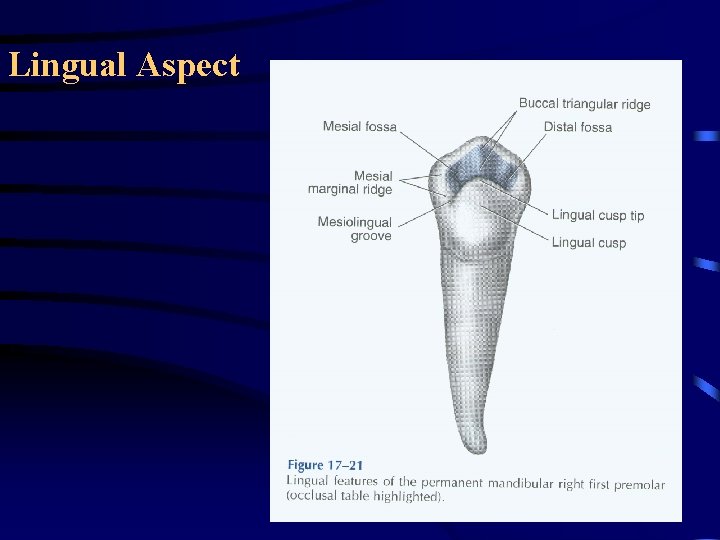 Lingual Aspect

Buccal triangular ridge
Mesial fossa
Distal fossa
Mesial marginal ridge
Mesiolingual groove
Lingual cusp tip
Lingual cusp

Figure 17–21
Lingual features of the permanent mandibular right first premolar (occlusal table highlighted).